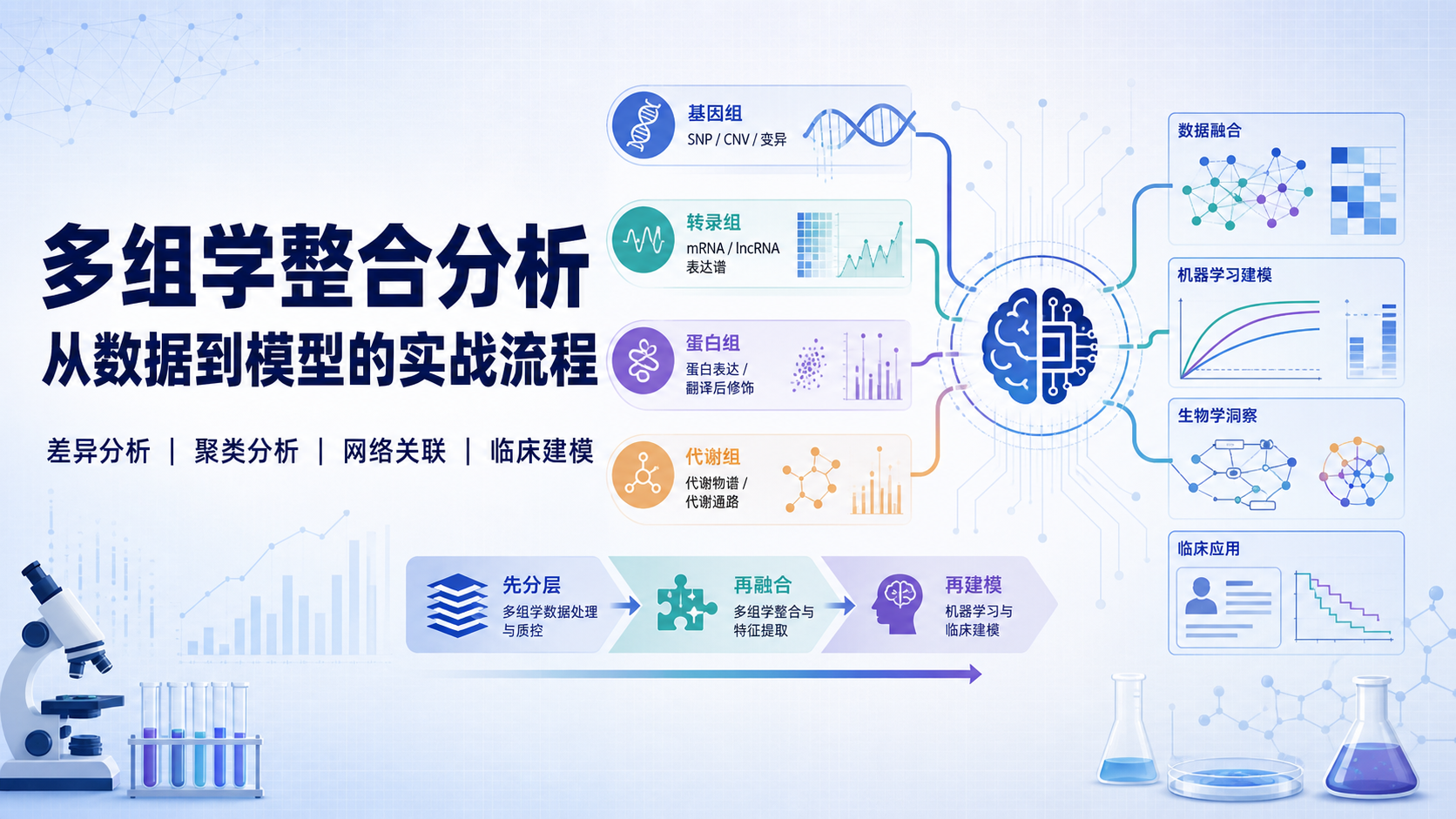 多组学整合分析
从数据到模型的实战流程

差异分析 | 聚类分析 | 网络关联 | 临床建模

基因组
SNP / CNV / 变异

转录组
mRNA / lncRNA 表达谱

蛋白组
蛋白表达 / 翻译后修饰

代谢组
代谢物谱 / 代谢通路

数据融合

机器学习建模

生物学洞察

临床应用

先分层
多组学数据处理与质控

再融合
多组学整合与特征提取

再建模
机器学习与临床建模